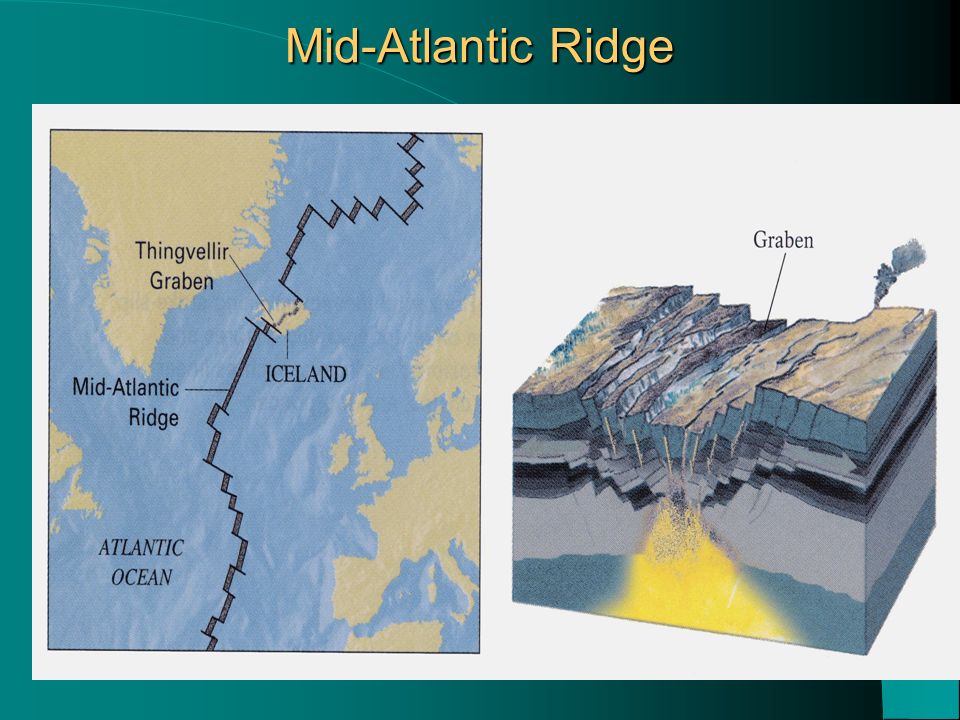 Mid-Atlantic Ridge

Thingvellir Graben

ICELAND

Mid-Atlantic Ridge

ATLANTIC OCEAN

Graben